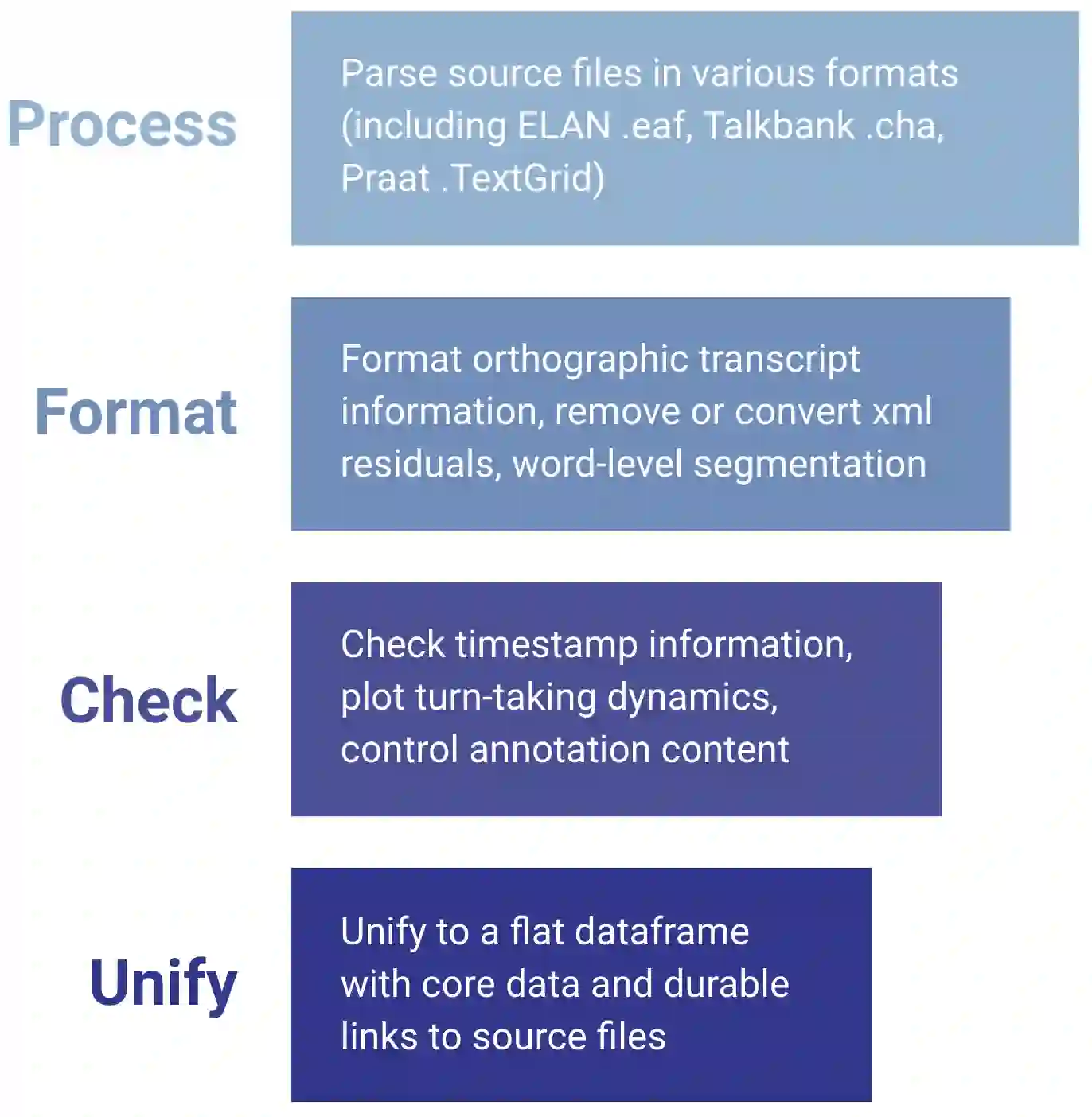 Process

Parse source files in various formats (including ELAN .eaf, Talkbank .cha, Praat .TextGrid)

Format

Format orthographic transcript information, remove or convert xml residuals, word-level segmentation

Check

Check timestamp information, plot turn-taking dynamics, control annotation content

Unify

Unify to a flat dataframe with core data and durable links to source files